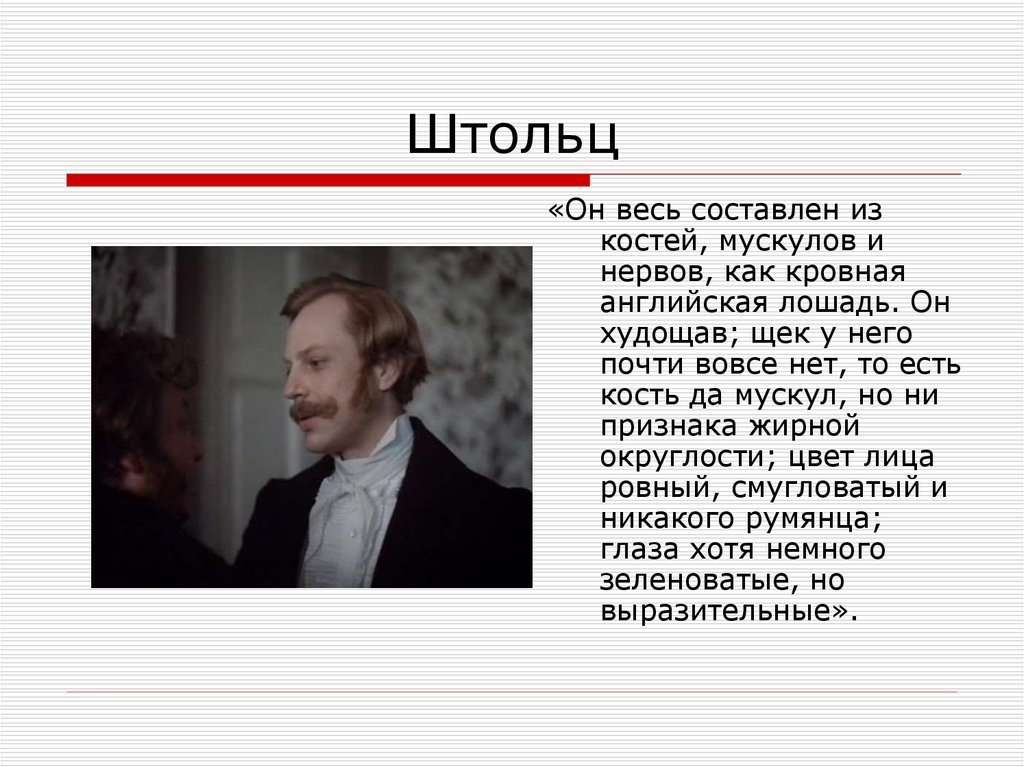 Штольц

«Он весь составлен из костей, мускулов и нервов, как кровная английская лошадь. Он худощав; щек у него почти вовсе нет, то есть кость да мускул, но ни признака жирной округлости; цвет лица ровный, смугловатый и никакого румянца; глаза хотя немного зеленоватые, но выразительные».